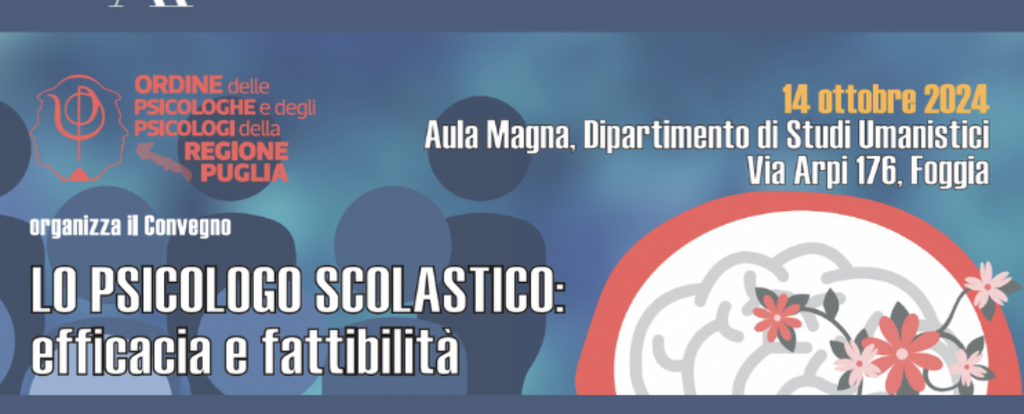 ORDINE delle PSICOLOGHE e degli PSICOLOGI della REGIONE PUGLIA

14 ottobre 2024
Aula Magna, Dipartimento di Studi Umanistici
Via Arpi 176, Foggia

organizza il Convegno

LO PSICOLOGO SCOLASTICO:
efficacia e fattibilità